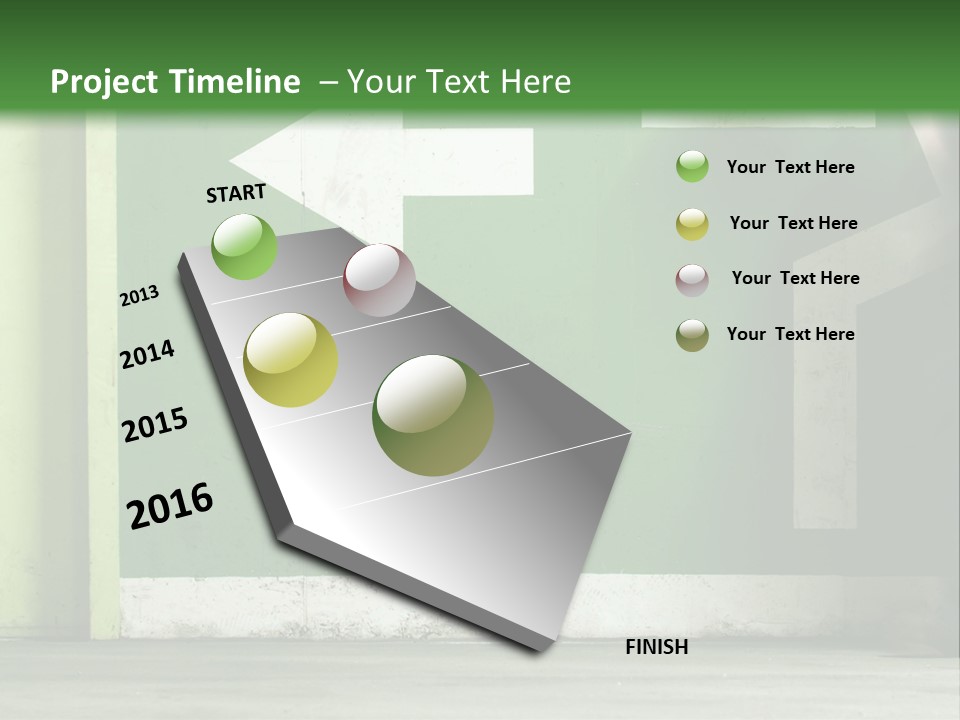 Project Timeline – Your Text Here

START

2013

2014

2015

2016

FINISH

Your Text Here

Your Text Here

Your Text Here

Your Text Here